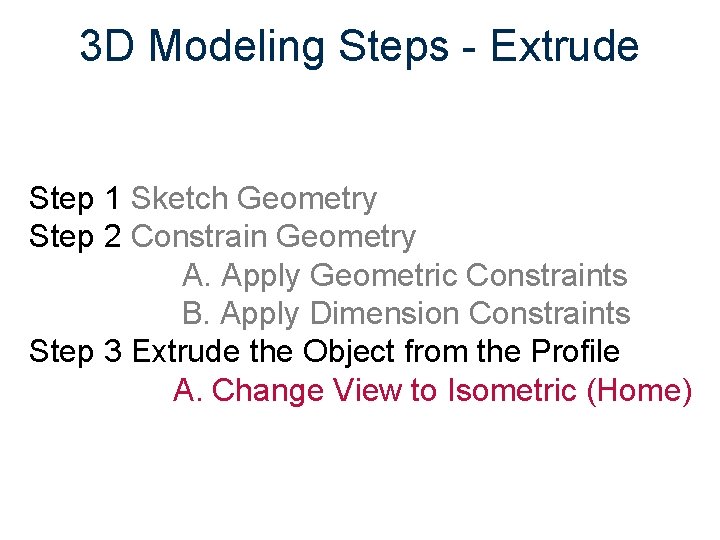 3D Modeling Steps - Extrude

Step 1 Sketch Geometry
Step 2 Constrain Geometry
A. Apply Geometric Constraints
B. Apply Dimension Constraints
Step 3 Extrude the Object from the Profile
A. Change View to Isometric (Home)